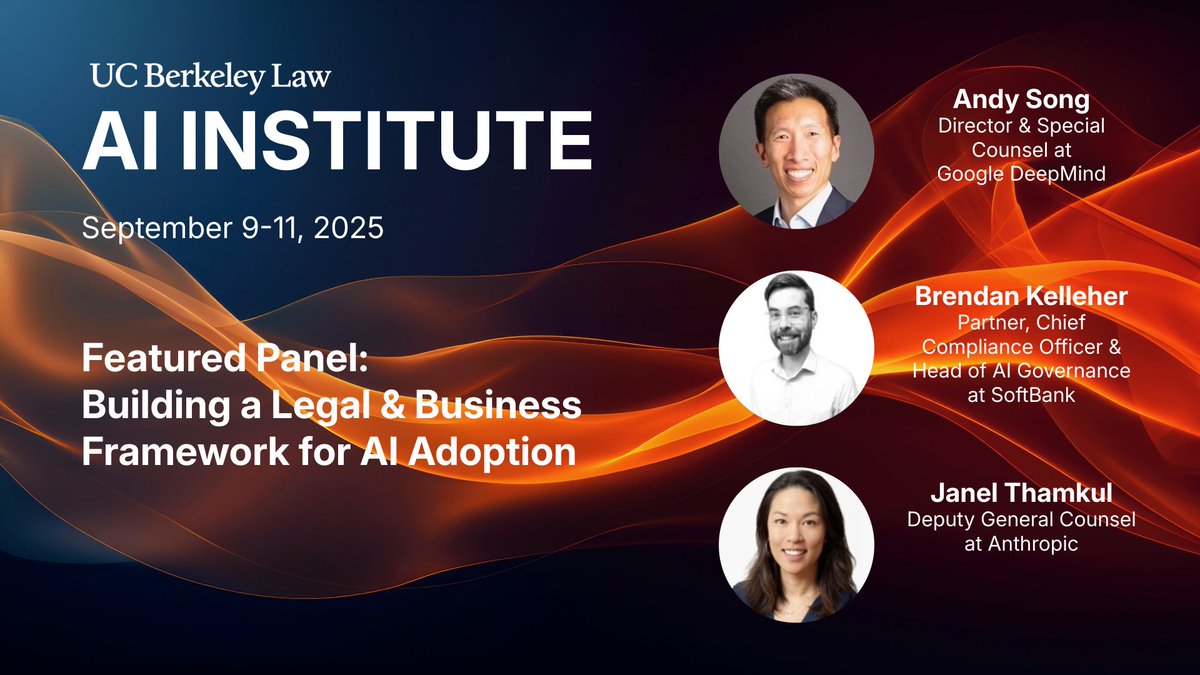 UC Berkeley Law
AI INSTITUTE

September 9-11, 2025

Featured Panel:
Building a Legal & Business Framework for AI Adoption

Andy Song
Director & Special Counsel at Google DeepMind

Brendan Kelleher
Partner, Chief Compliance Officer & Head of AI Governance at SoftBank

Janel Thamkul
Deputy General Counsel at Anthropic